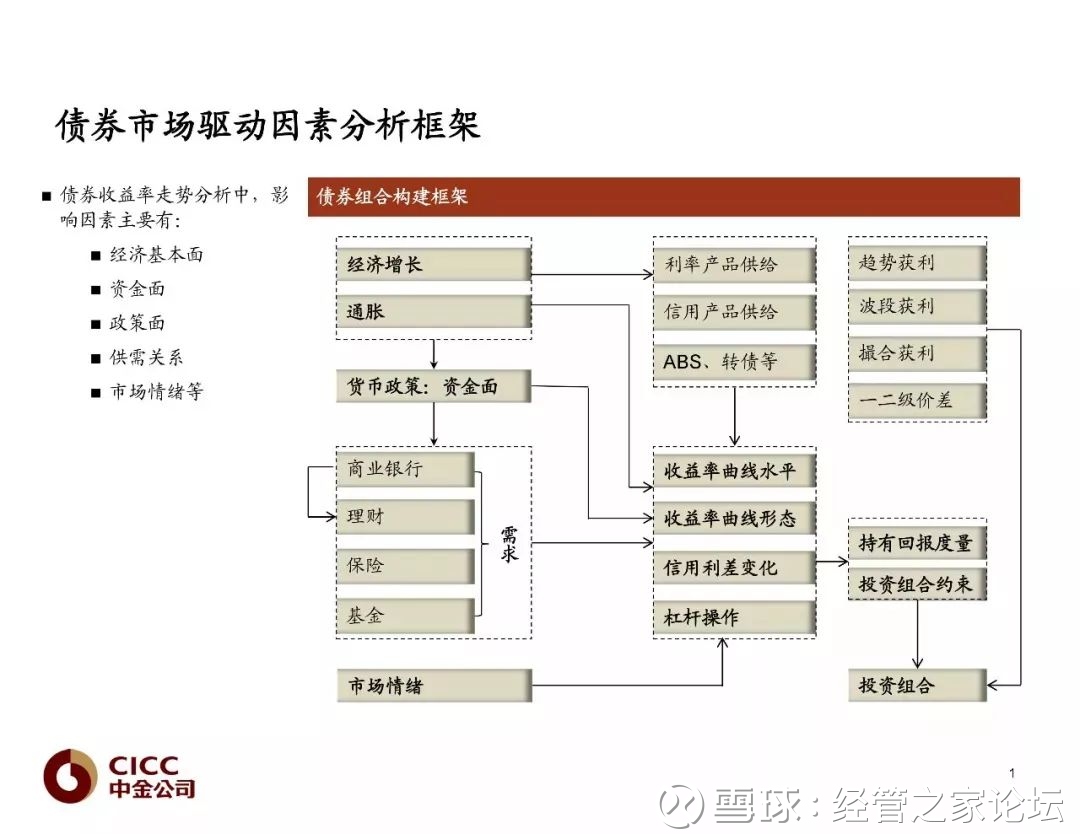 债券市场驱动因素分析框架

■ 债券收益率走势分析中，影响因素主要有：
■ 经济基本面
■ 资金面
■ 政策面
■ 供需关系
■ 市场情绪等

债券组合构建框架

经济增长
通胀
货币政策：资金面
商业银行
理财
保险
基金
需求
市场情绪
利率产品供给
信用产品供给
ABS、转债等
收益率曲线水平
收益率曲线形态
信用利差变化
杠杆操作
趋势获利
波段获利
撮合获利
一二级价差
持有回报度量
投资组合约束
投资组合

CICC
中金公司

1

雪球：经管之家论坛